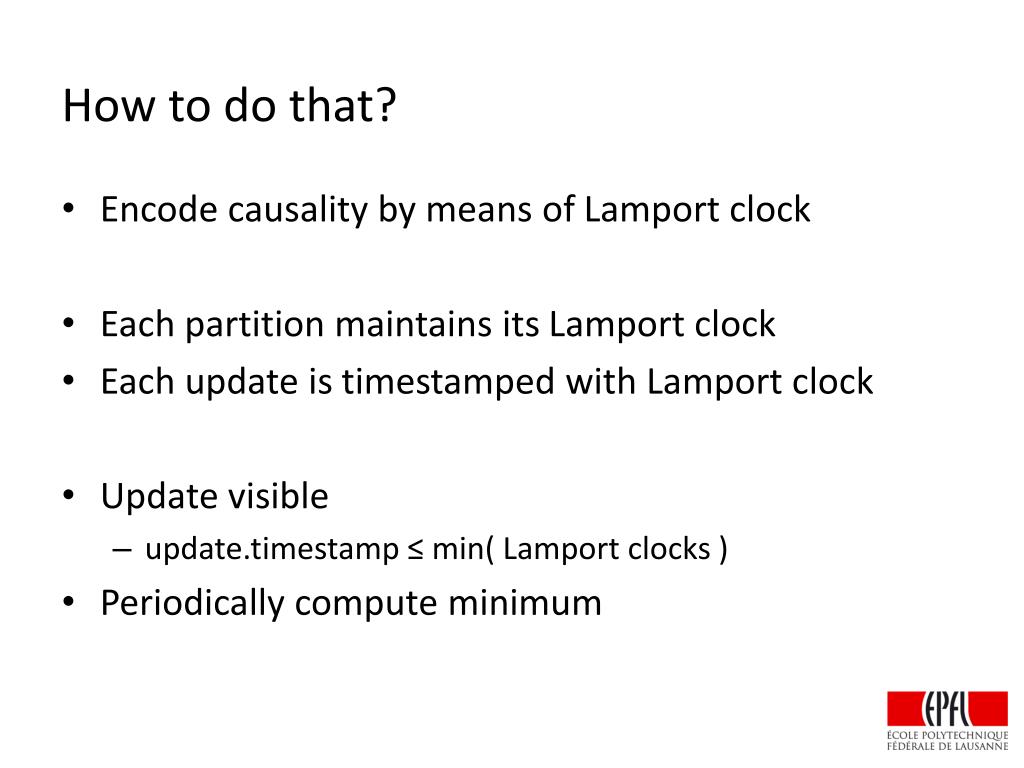 How to do that?

• Encode causality by means of Lamport clock

• Each partition maintains its Lamport clock
• Each update is timestamped with Lamport clock

• Update visible
– update.timestamp ≤ min( Lamport clocks )
• Periodically compute minimum

EPFL
ÉCOLE POLYTECHNIQUE FÉDÉRALE DE LAUSANNE